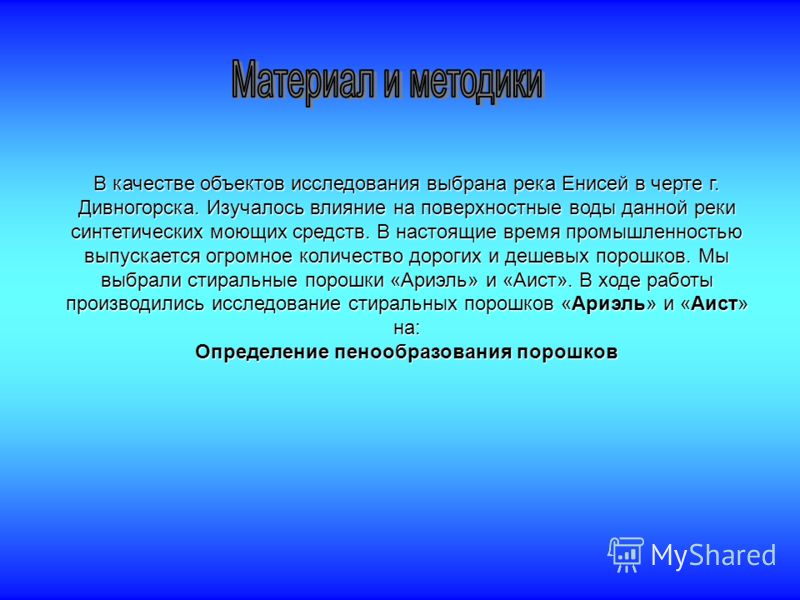 Материал и методики

В качестве объектов исследования выбрана река Енисей в черте г. Дивногорска. Изучалось влияние на поверхностные воды данной реки синтетических моющих средств. В настоящие время промышленностью выпускается огромное количество дорогих и дешевых порошков. Мы выбрали стиральные порошки «Ариэль» и «Аист». В ходе работы производились исследование стиральных порошков «Ариэль» и «Аист» на:

Определение пенообразования порошков

MyShared